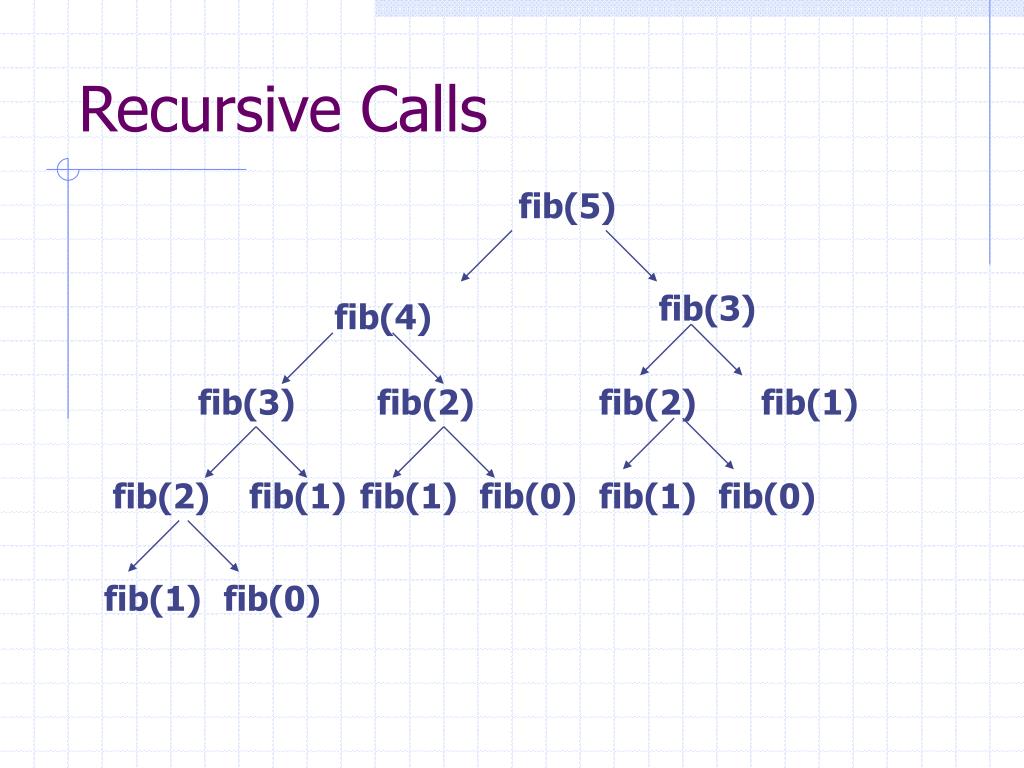 Recursive Calls

fib(5)

fib(4)

fib(3)

fib(3) fib(2) fib(2) fib(1)

fib(2) fib(1) fib(1) fib(0) fib(1) fib(0)

fib(1) fib(0)